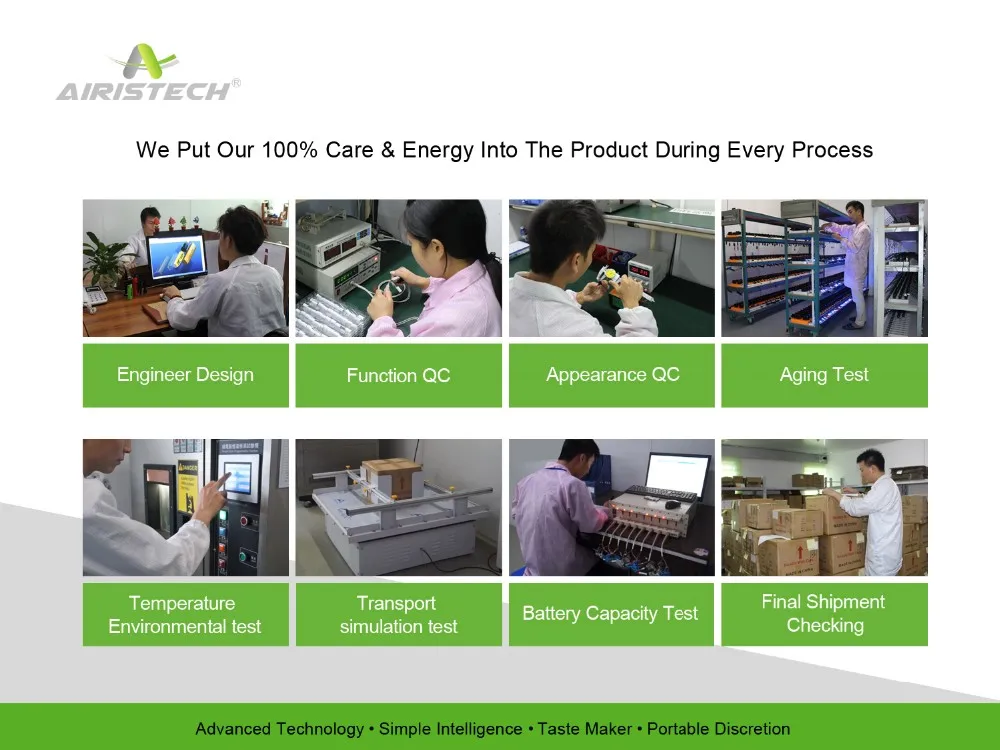 AIRISTECH®

We Put Our 100% Care & Energy Into The Product During Every Process

Engineer Design

Function QC

Appearance QC

Aging Test

Temperature Environmental test

Transport simulation test

Battery Capacity Test

Final Shipment Checking

Advanced Technology • Simple Intelligence • Taste Maker • Portable Discretion